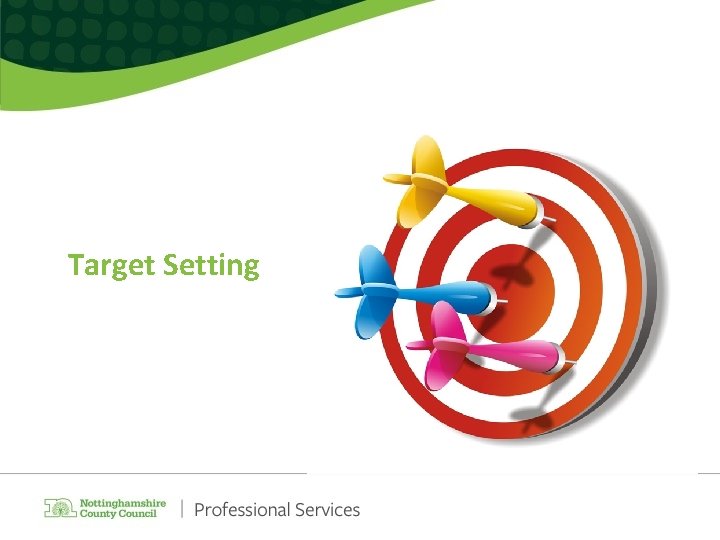 Target Setting

Nottinghamshire County Council | Professional Services